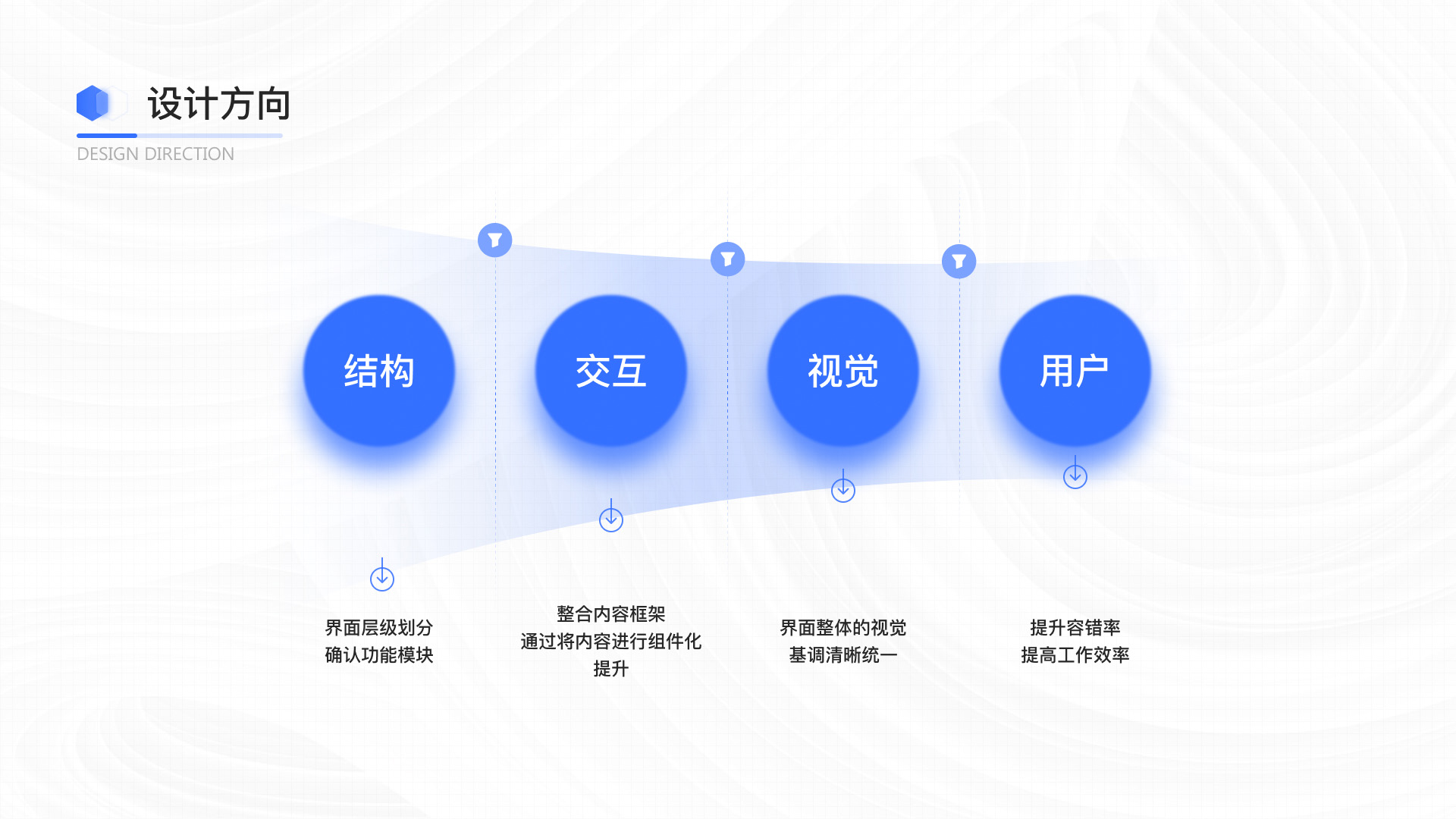 设计方向

DESIGN DIRECTION

结构

交互

视觉

用户

界面层级划分
确认功能模块

整合内容框架
通过将内容进行组件化
提升

界面整体的视觉
基调清晰统一

提升容错率
提高工作效率